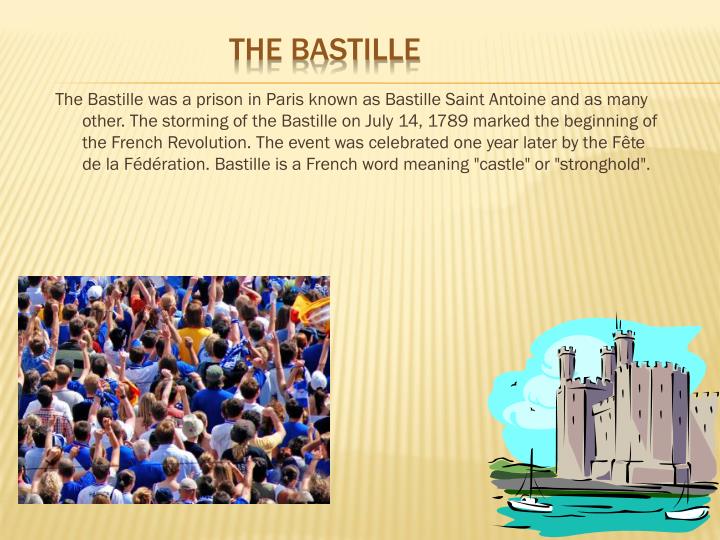 THE BASTILLE

The Bastille was a prison in Paris known as Bastille Saint Antoine and as many other. The storming of the Bastille on July 14, 1789 marked the beginning of the French Revolution. The event was celebrated one year later by the Fête de la Fédération. Bastille is a French word meaning "castle" or "stronghold".